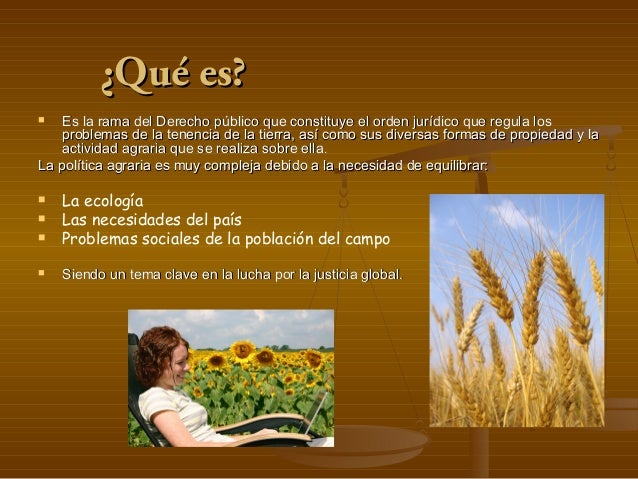 ¿Qué es?

- Es la rama del Derecho público que constituye el orden jurídico que regula los problemas de la tenencia de la tierra, así como sus diversas formas de propiedad y la actividad agraria que se realiza sobre ella.

La política agraria es muy compleja debido a la necesidad de equilibrar:

- La ecología
- Las necesidades del país
- Problemas sociales de la población del campo

- Siendo un tema clave en la lucha por la justicia global.